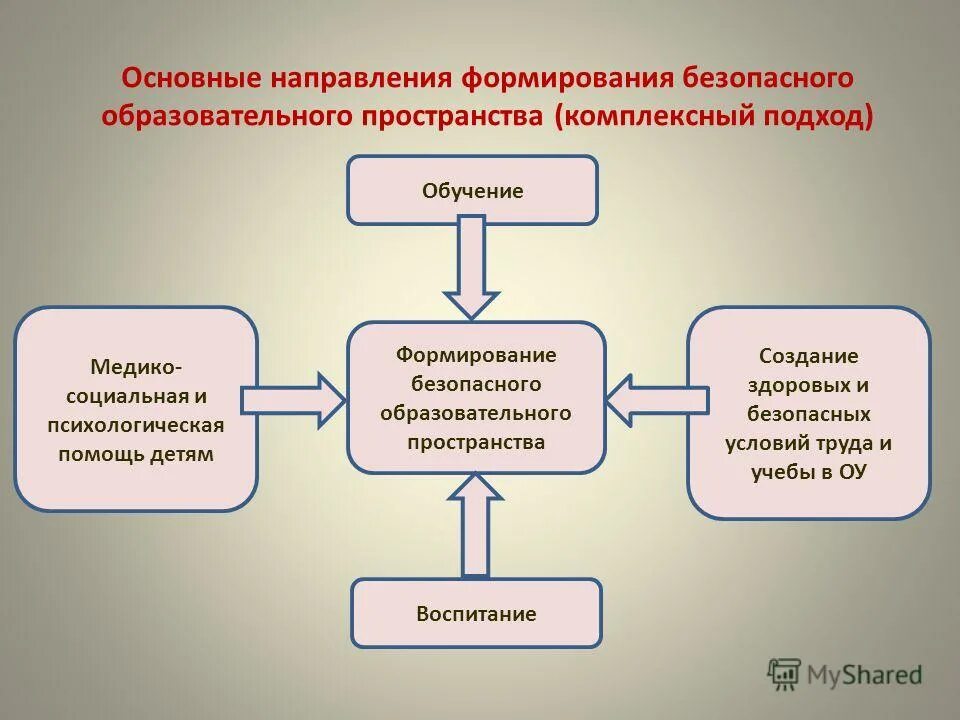 Основные направления формирования безопасного образовательного пространства (комплексный подход)

Обучение

Медико-социальная и психологическая помощь детям

Формирование безопасного образовательного пространства

Создание здоровых и безопасных условий труда и учебы в ОУ

Воспитание

MyShared